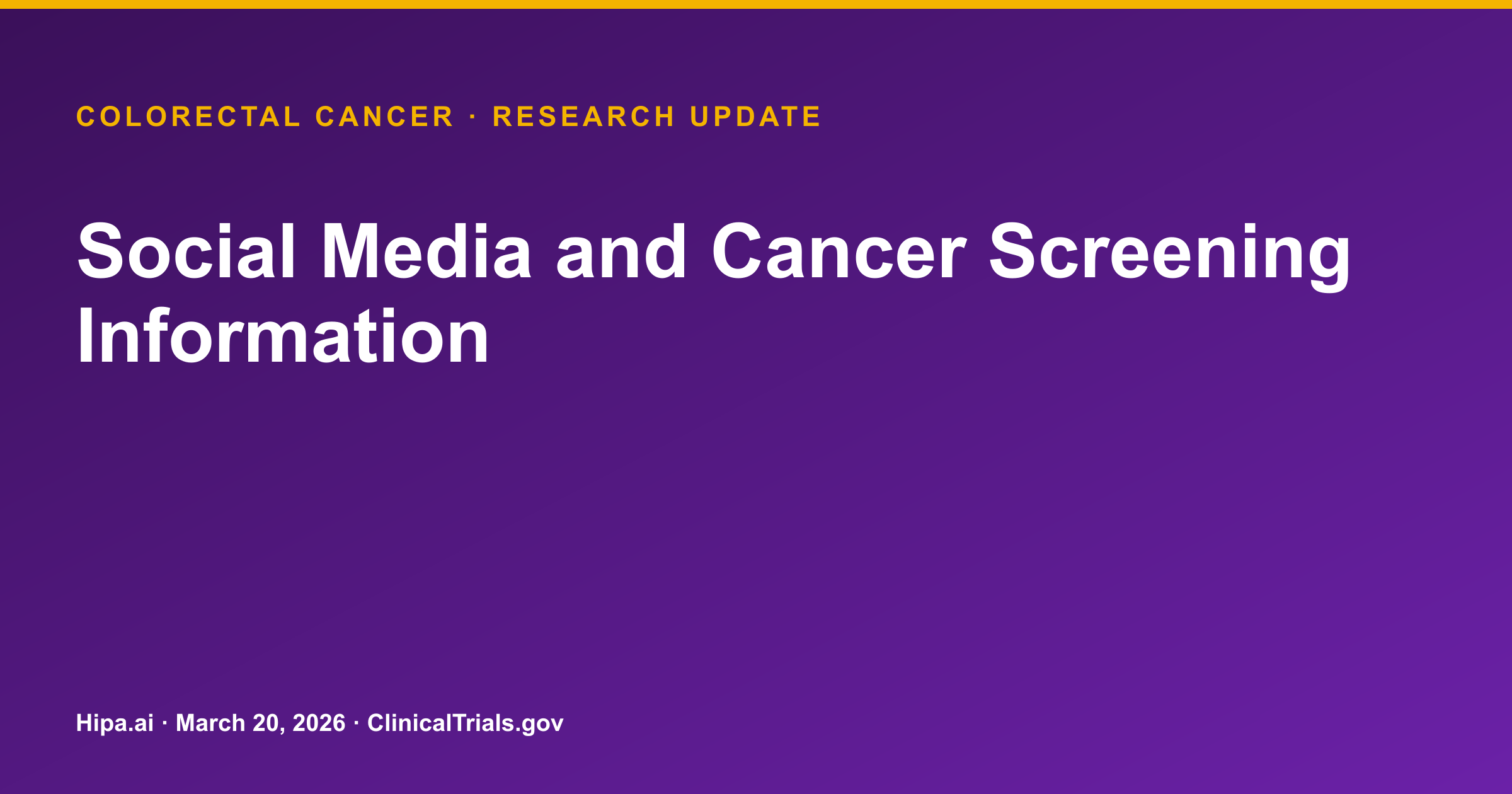 COLORECTAL CANCER · RESEARCH UPDATE

Social Media and Cancer Screening Information

Hipa.ai · March 20, 2026 · ClinicalTrials.gov